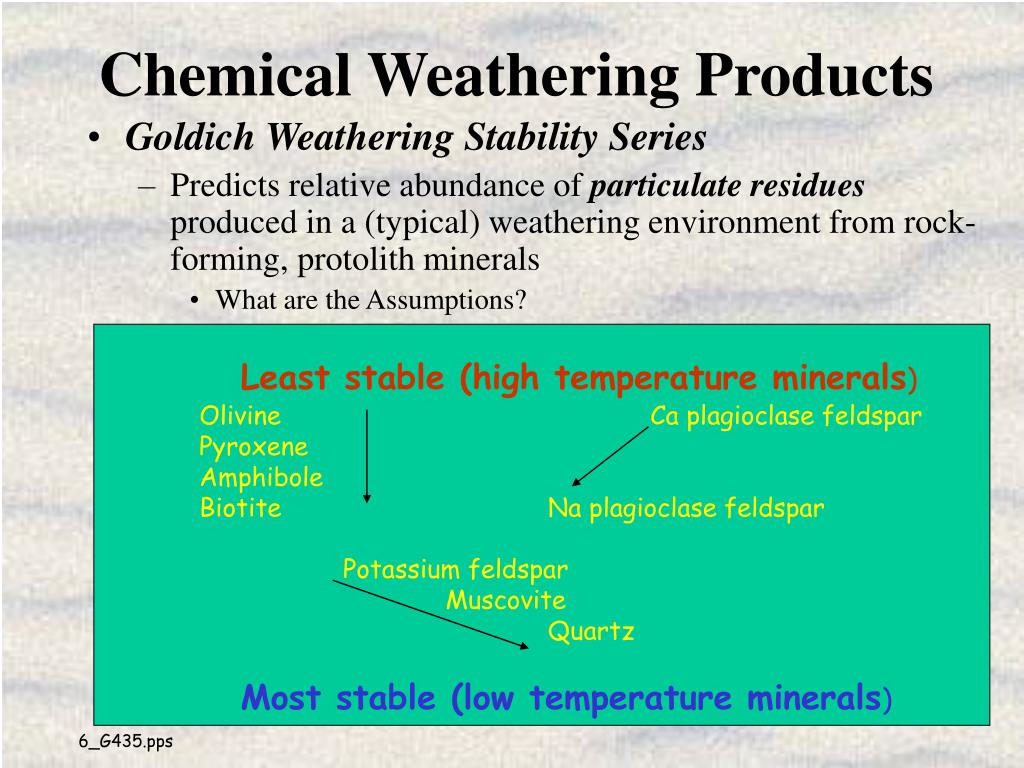 Chemical Weathering Products

• Goldich Weathering Stability Series

– Predicts relative abundance of particulate residues produced in a (typical) weathering environment from rock-forming, protolith minerals

• What are the Assumptions?

Least stable (high temperature minerals)

Olivine
Pyroxene
Amphibole
Biotite

Ca plagioclase feldspar

Na plagioclase feldspar

Potassium feldspar
Muscovite
Quartz

Most stable (low temperature minerals)

6_G435.pps